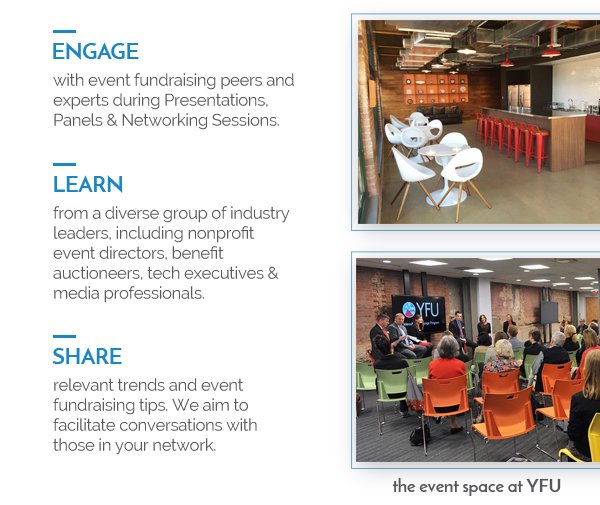 ENGAGE

with event fundraising peers and experts during Presentations, Panels & Networking Sessions.

LEARN

from a diverse group of industry leaders, including nonprofit event directors, benefit auctioneers, tech executives & media professionals.

SHARE

relevant trends and event fundraising tips. We aim to facilitate conversations with those in your network.

YFU

the event space at YFU